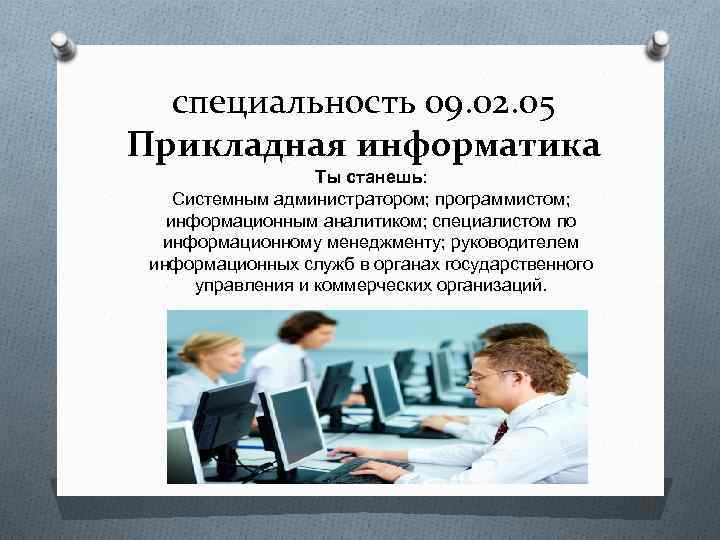 специальность 09.02.05
Прикладная информатика

Ты станешь:
Системным администратором; программистом; информационным аналитиком; специалистом по информационному менеджменту; руководителем информационных служб в органах государственного управления и коммерческих организаций.